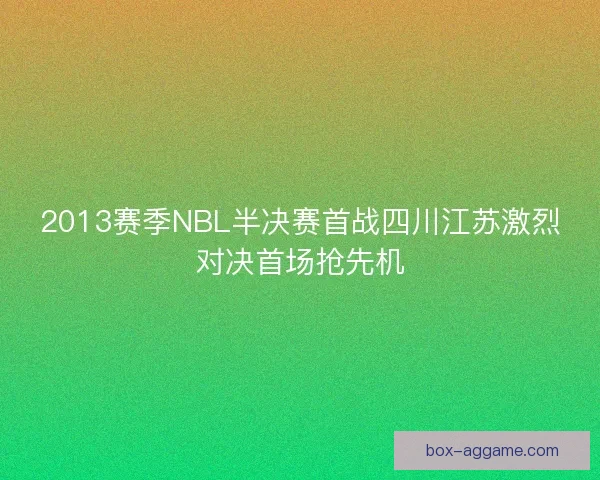 2013赛季NBL半决赛首战四川江苏激烈对决首场抢先机

box-aggame.com